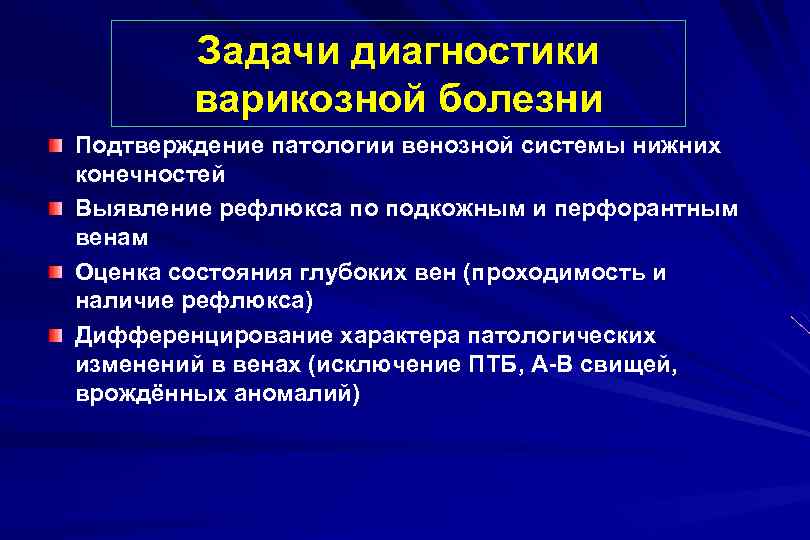 Задачи диагностики варикозной болезни

Подтверждение патологии венозной системы нижних конечностей

Выявление рефлюкса по подкожным и перфорантным венам

Оценка состояния глубоких вен (проходимость и наличие рефлюкса)

Дифференцирование характера патологических изменений в венах (исключение ПТБ, А-В свищей, врождённых аномалий)